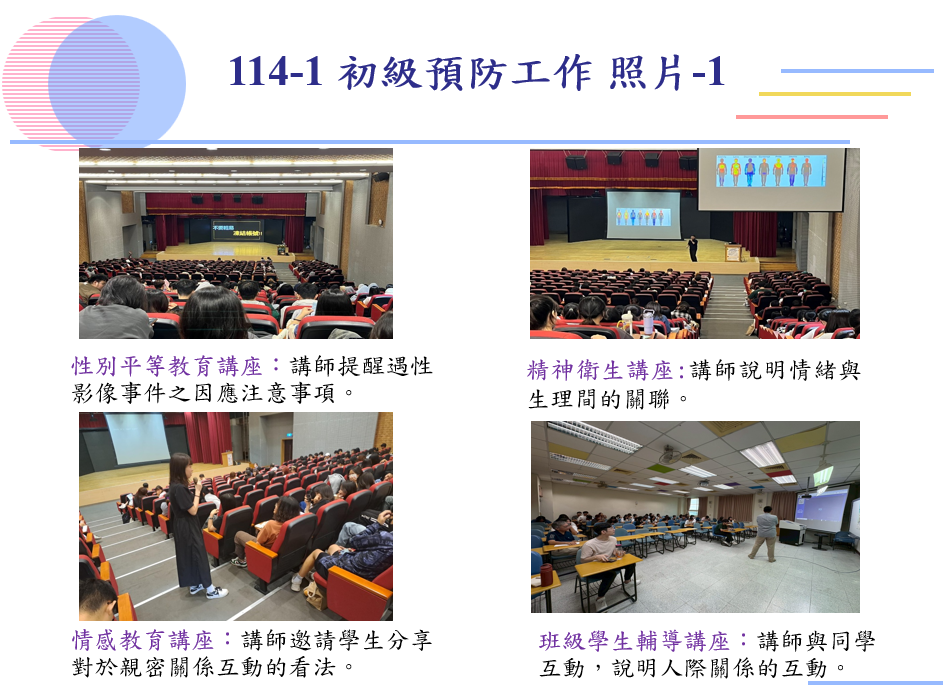 114-1 初級預防工作 照片-1

性別平等教育講座：講師提醒遇性影像事件之因應注意事項。

精神衛生講座:講師說明情緒與生理間的關聯。

情感教育講座：講師邀請學生分享對於親密關係互動的看法。

班級學生輔導講座：講師與同學互動，說明人際關係的互動。